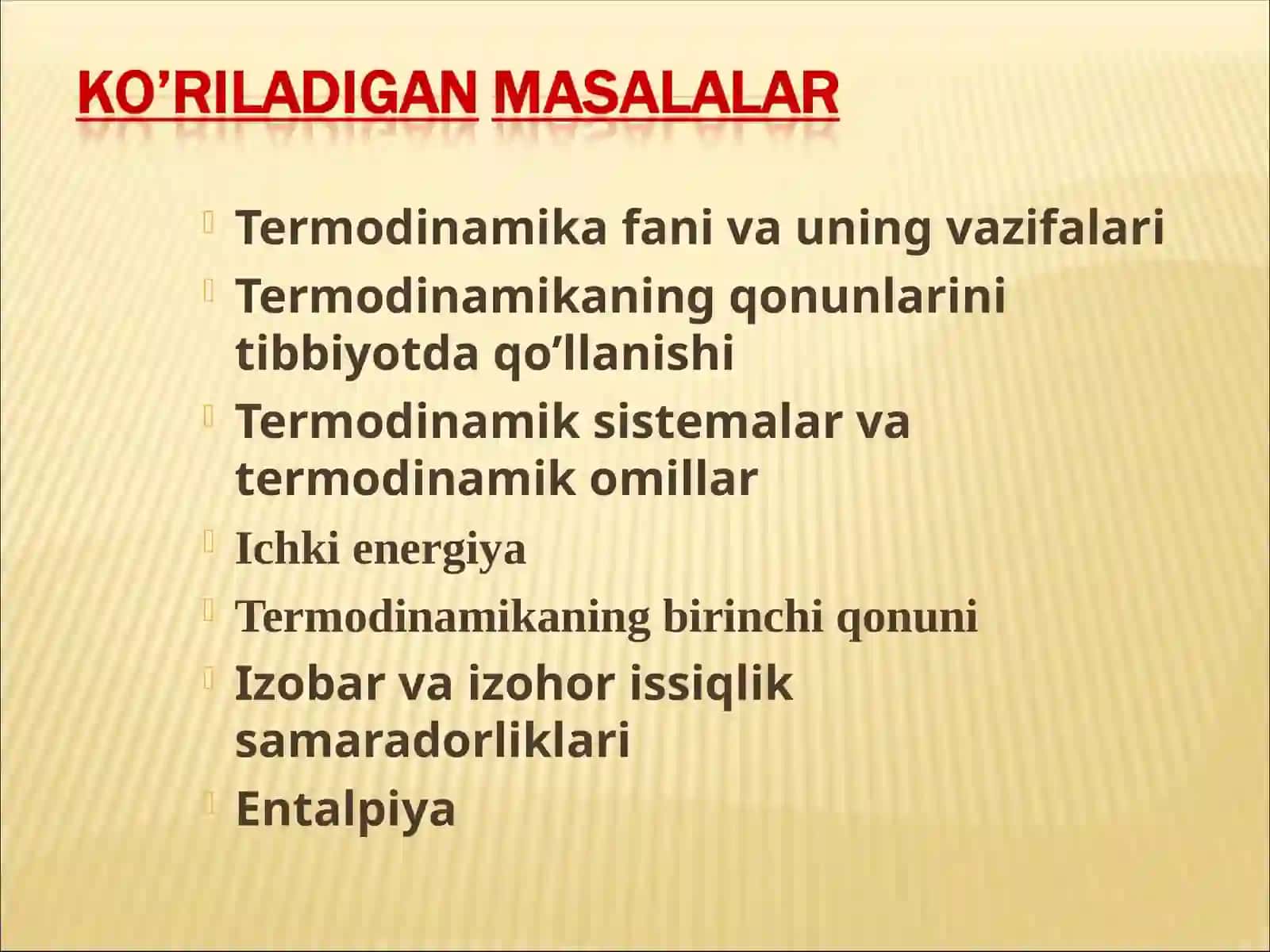 KO’RILADIGAN MASALALAR

Termodinamika fani va uning vazifalari

Termodinamikaning qonunlarini tibbiyotda qo’llanishi

Termodinamik sistemalar va termodinamik omillar

Ichki energiya

Termodinamikaning birinchi qonuni

Izobar va izohor issiqlik samaradorliklari

Entalpiya